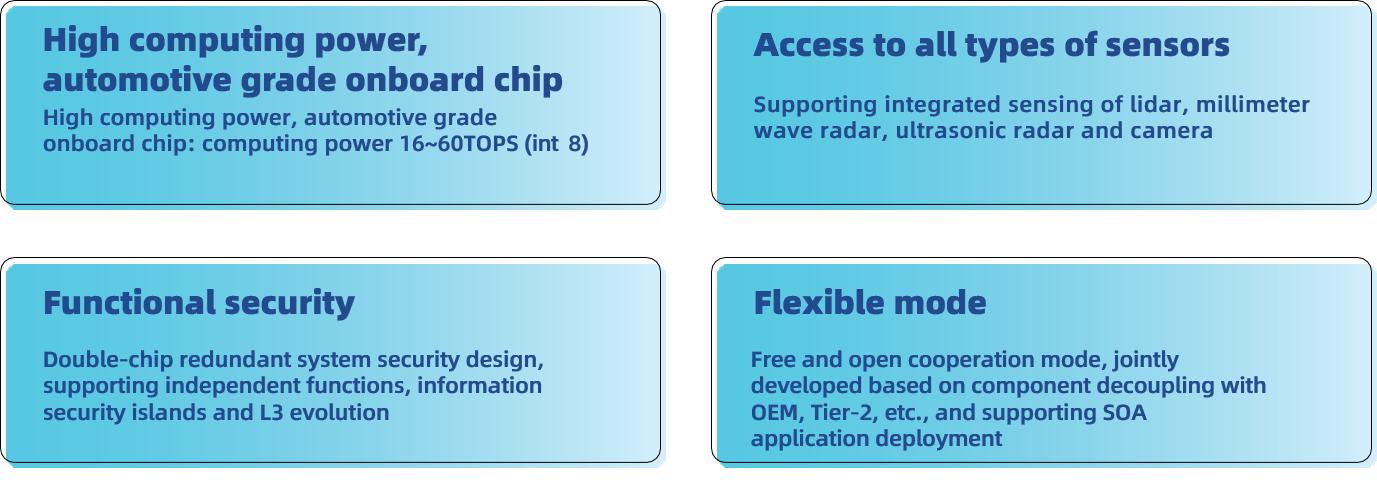 High computing power, automotive grade onboard chip

High computing power, automotive grade onboard chip: computing power 16~60TOPS (int 8)

Access to all types of sensors

Supporting integrated sensing of lidar, millimeter wave radar, ultrasonic radar and camera

Functional security

Double-chip redundant system security design, supporting independent functions, information security islands and L3 evolution

Flexible mode

Free and open cooperation mode, jointly developed based on component decoupling with OEM, Tier-2, etc., and supporting SOA application deployment